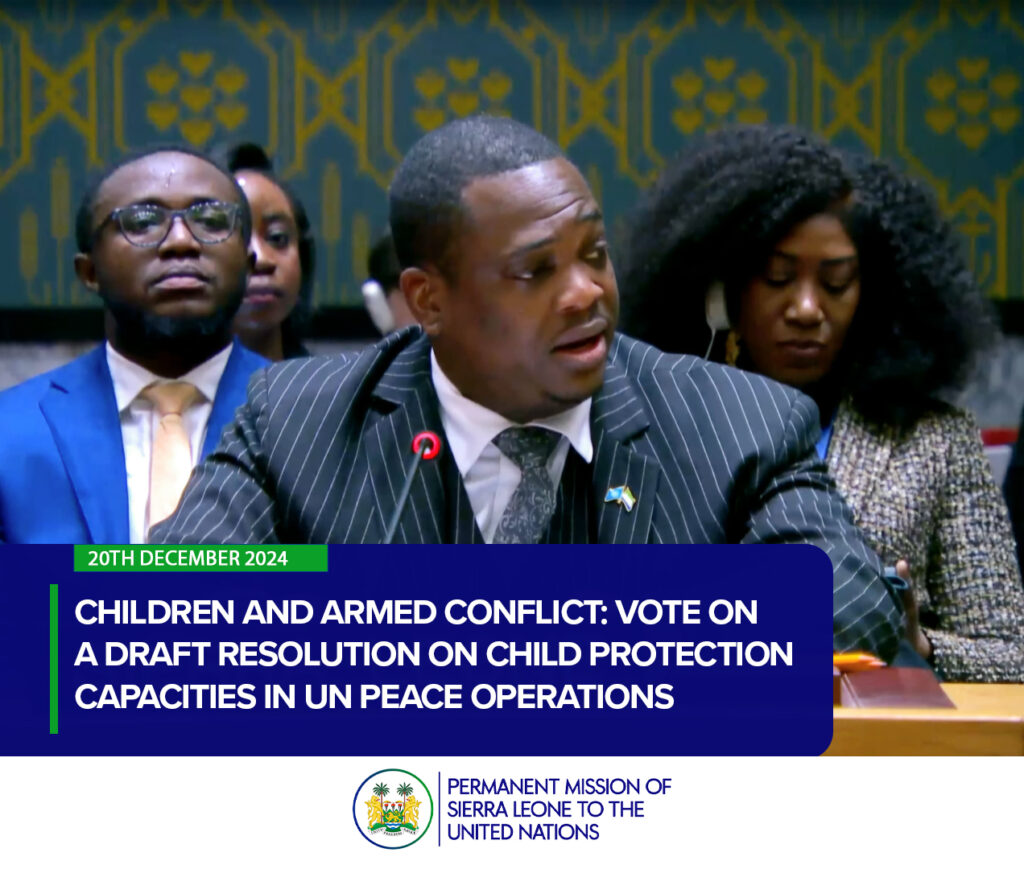 20TH DECEMBER 2024

CHILDREN AND ARMED CONFLICT: VOTE ON A DRAFT RESOLUTION ON CHILD PROTECTION CAPACITIES IN UN PEACE OPERATIONS

PERMANENT MISSION OF SIERRA LEONE TO THE UNITED NATIONS